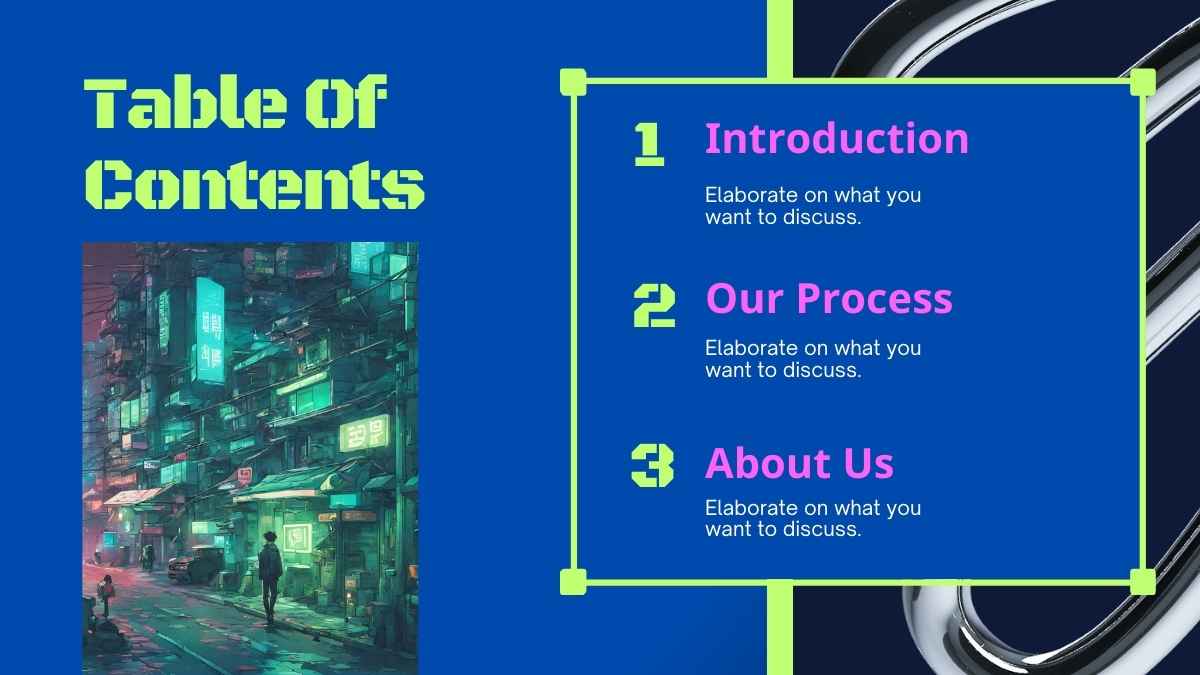 Table Of Contents

1 Introduction

Elaborate on what you want to discuss.

2 Our Process

Elaborate on what you want to discuss.

3 About Us

Elaborate on what you want to discuss.